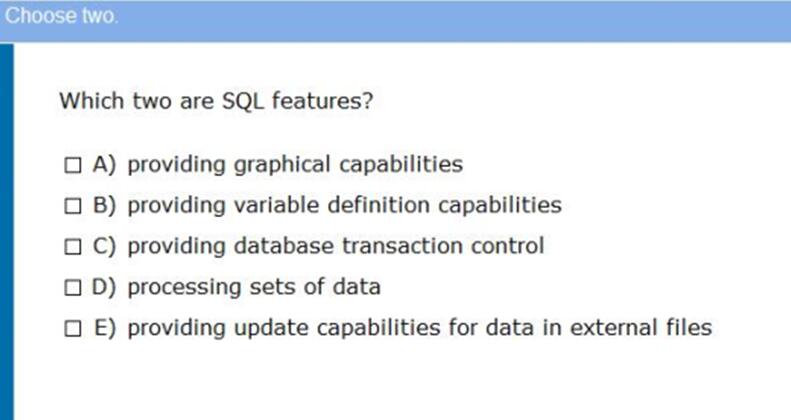 Choose two.

Which two are SQL features?

☐ A) providing graphical capabilities
☐ B) providing variable definition capabilities
☐ C) providing database transaction control
☐ D) processing sets of data
☐ E) providing update capabilities for data in external files